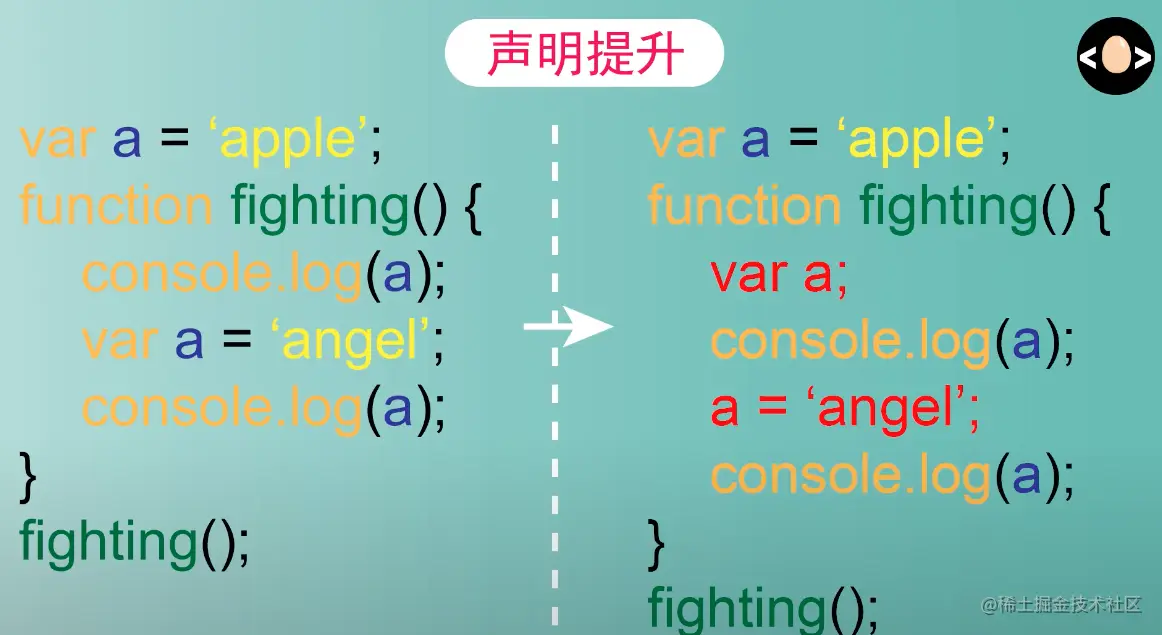 声明提升

var a = ‘apple’;
function fighting() {
console.log(a);
var a = ‘angel’;
console.log(a);
}
fighting();

var a = ‘apple’;
function fighting() {
var a;
console.log(a);
a = ‘angel’;
console.log(a);
}
fighting();

@稀土掘金技术社区